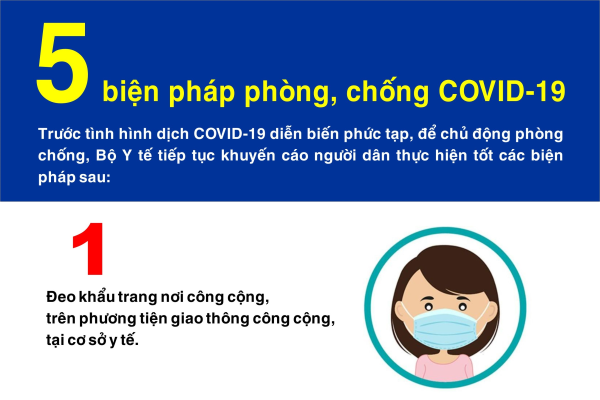 5 biện pháp phòng, chống COVID-19

Trước tình hình dịch COVID-19 diễn biến phức tạp, để chủ động phòng chống, Bộ Y tế tiếp tục khuyến cáo người dân thực hiện tốt các biện pháp sau:

1

Đeo khẩu trang nơi công cộng, trên phương tiện giao thông công cộng, tại cơ sở y tế.